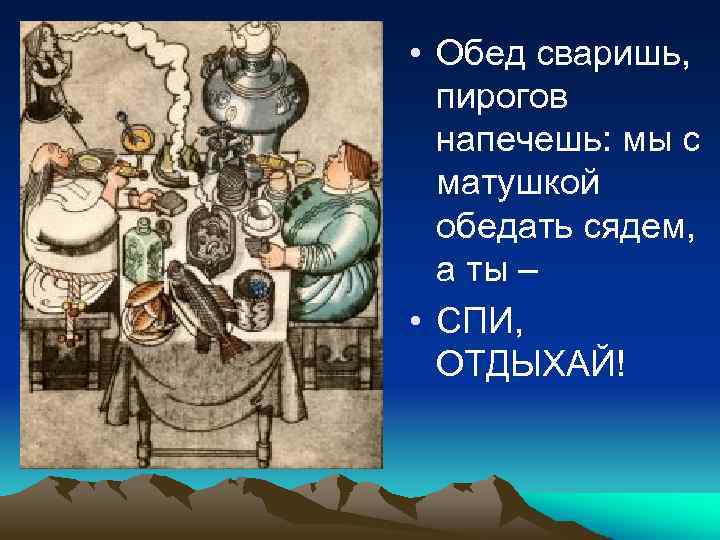 • Обед сваришь, пирогов напечешь: мы с матушкой обедать сядем, а ты –

• СПИ, ОТДЫХАЙ!